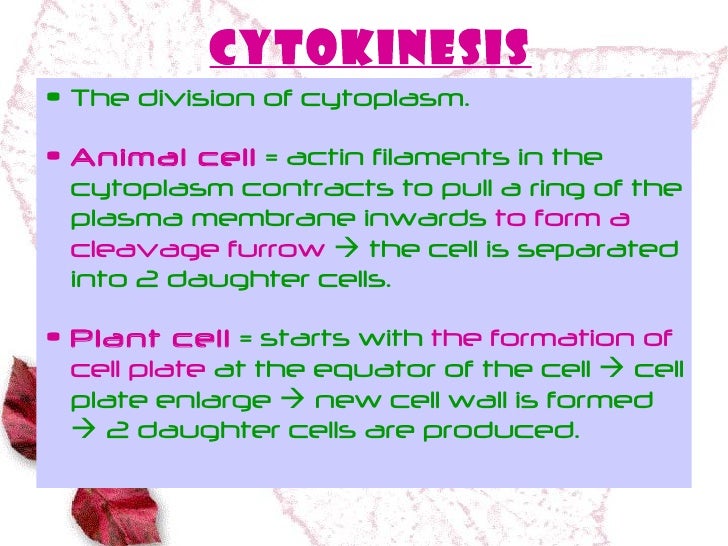 CYTOKINESIS

• The division of cytoplasm.

• Animal cell = actin filaments in the cytoplasm contracts to pull a ring of the plasma membrane inwards to form a cleavage furrow → the cell is separated into 2 daughter cells.

• Plant cell = starts with the formation of cell plate at the equator of the cell → cell plate enlarge → new cell wall is formed → 2 daughter cells are produced.